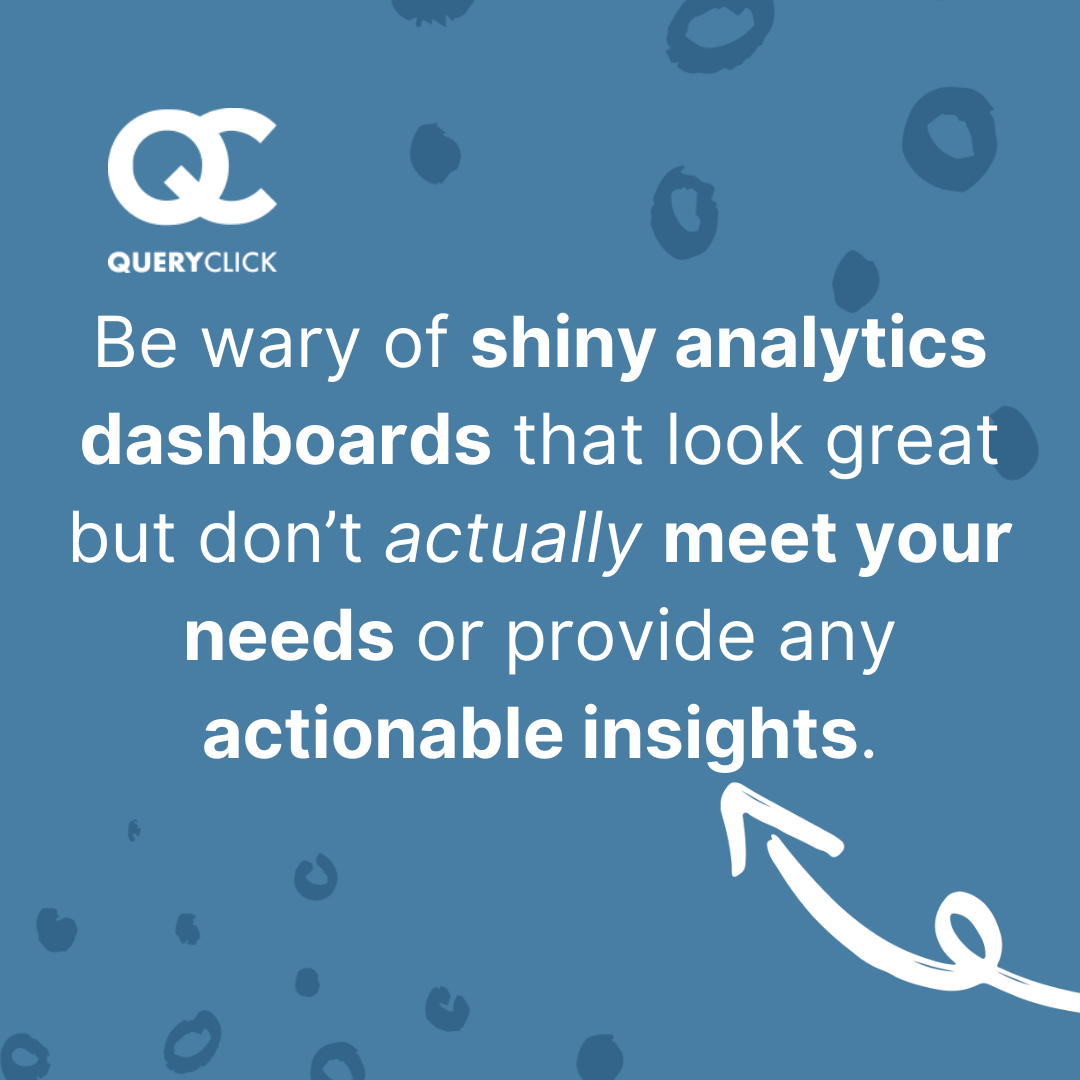 QC
QUERYCLICK

Be wary of shiny analytics dashboards that look great but don’t actually meet your needs or provide any actionable insights.